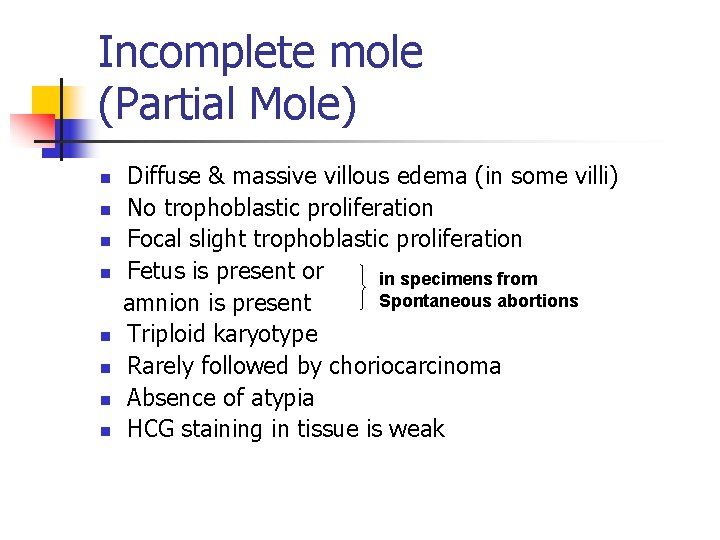 Incomplete mole
(Partial Mole)

- Diffuse & massive villous edema (in some villi)
- No trophoblastic proliferation
- Focal slight trophoblastic proliferation
- Fetus is present or amnion is present

in specimens from Spontaneous abortions

- Triploid karyotype
- Rarely followed by choriocarcinoma
- Absence of atypia
- HCG staining in tissue is weak